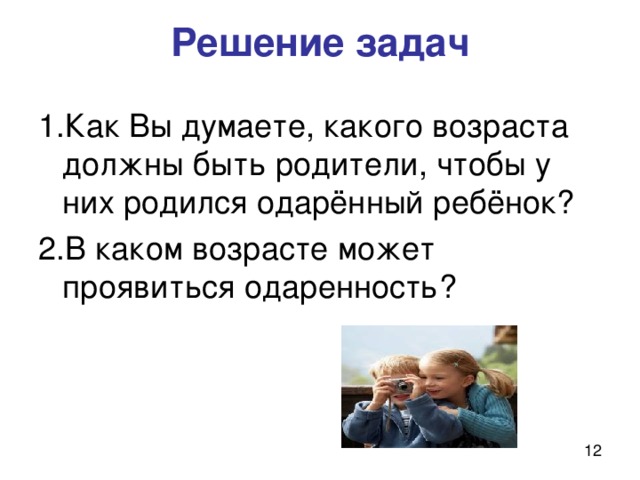 Решение задач

1.Как Вы думаете, какого возраста должны быть родители, чтобы у них родился одарённый ребёнок?

2.В каком возрасте может проявиться одаренность?

12